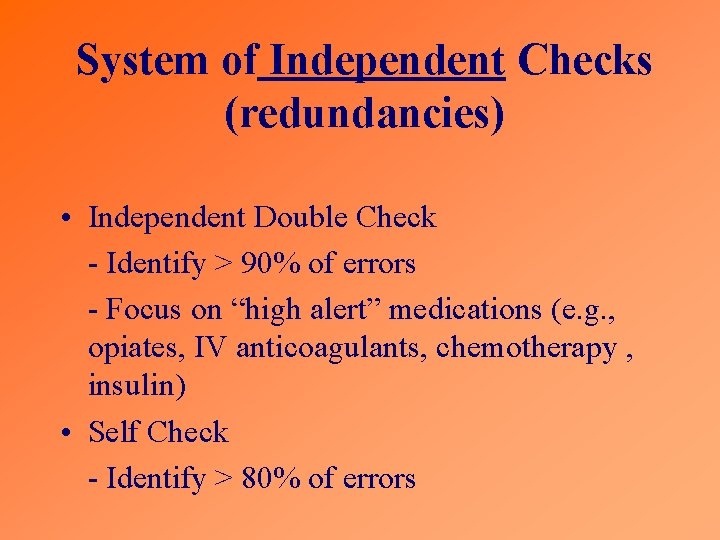 System of Independent Checks (redundancies)

• Independent Double Check

- Identify > 90% of errors

- Focus on “high alert” medications (e.g., opiates, IV anticoagulants, chemotherapy , insulin)

• Self Check

- Identify > 80% of errors